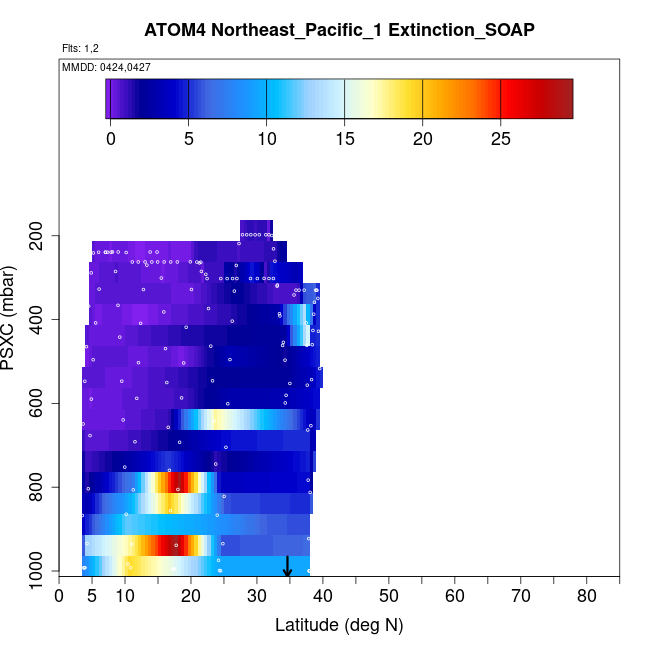 ATOM4 Northeast_Pacific_1 Extinction_SOAP

Flts: 1,2

MMDD: 0424,0427

0 5 10 15 20 25

PSXC (mbar)

200
400
600
800
1000

0 5 10 20 30 40 50 60 70 80

Latitude (deg N)